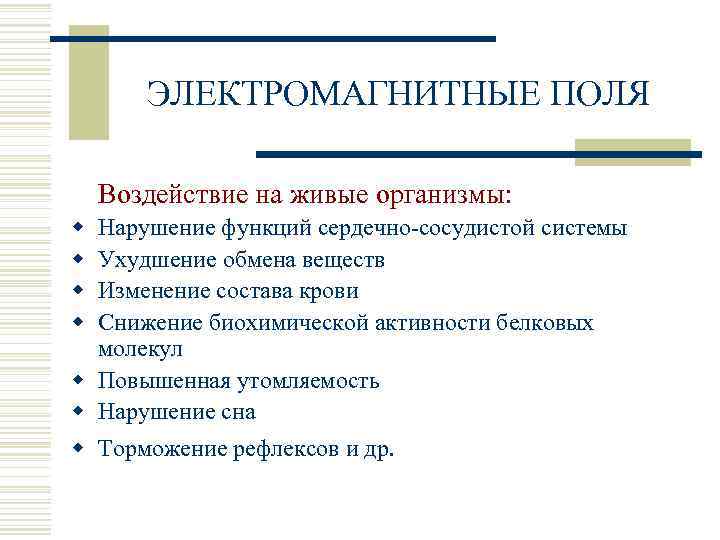 ЭЛЕКТРОМАГНИТНЫЕ ПОЛЯ

Воздействие на живые организмы:

- Нарушение функций сердечно-сосудистой системы
- Ухудшение обмена веществ
- Изменение состава крови
- Снижение биохимической активности белковых молекул
- Повышенная утомляемость
- Нарушение сна
- Торможение рефлексов и др.